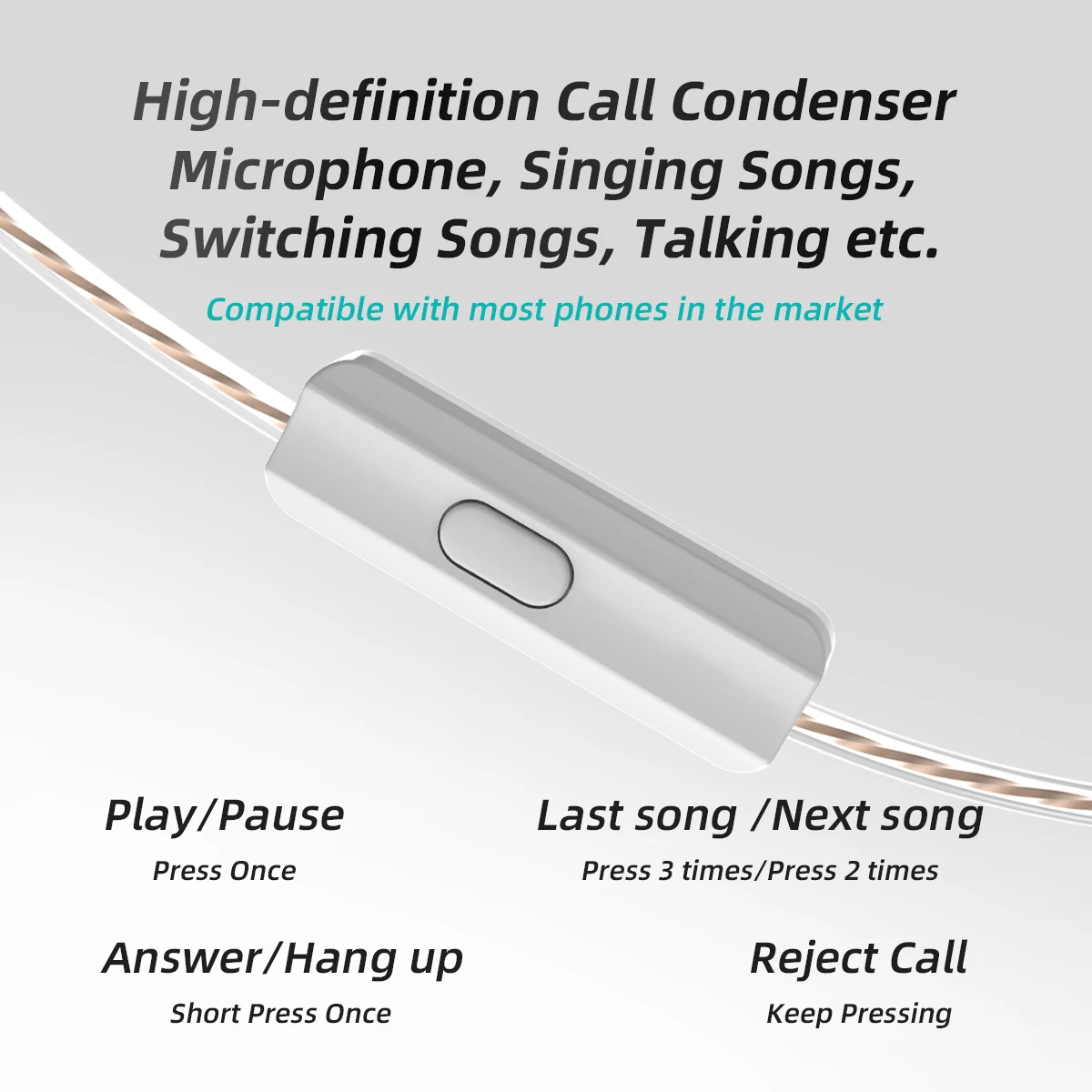 High-definition Call Condenser Microphone, Singing Songs, Switching Songs, Talking etc.

Compatible with most phones in the market

Play/Pause

Press Once

Last song /Next song

Press 3 times/Press 2 times

Answer/Hang up

Short Press Once

Reject Call

Keep Pressing